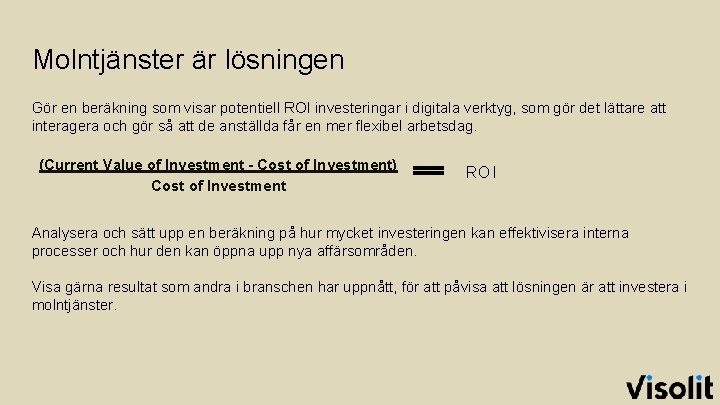 Molntjänster är lösningen

Gör en beräkning som visar potentiell ROI investeringar i digitala verktyg, som gör det lättare att interagera och gör så att de anställda får en mer flexibel arbetsdag.

$\frac{\text{(Current Value of Investment - Cost of Investment)}}{\text{Cost of Investment}} = \text{ROI}$

Analysera och sätt upp en beräkning på hur mycket investeringen kan effektivisera interna processer och hur den kan öppna upp nya affärsområden.

Visa gärna resultat som andra i branschen har uppnått, för att påvisa att lösningen är att investera i molntjänster.

Visolit